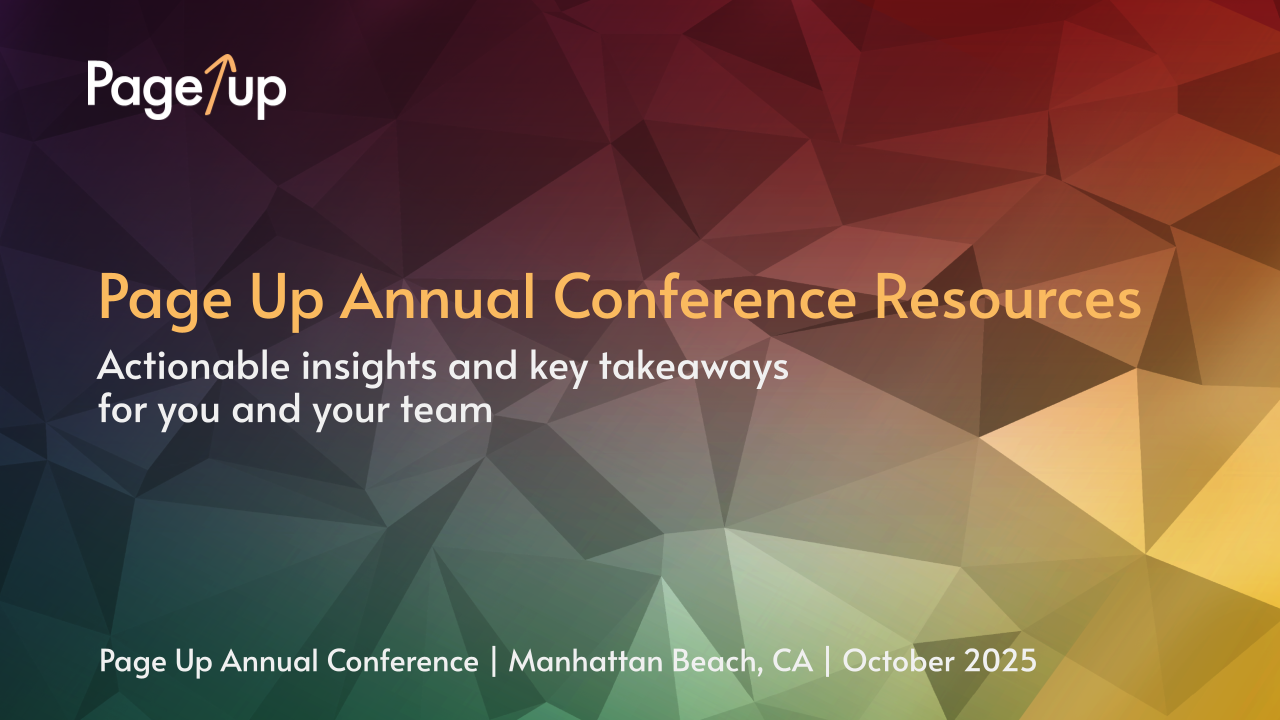 PageUp

Page Up Annual Conference Resources

Actionable insights and key takeaways for you and your team

Page Up Annual Conference | Manhattan Beach, CA | October 2025